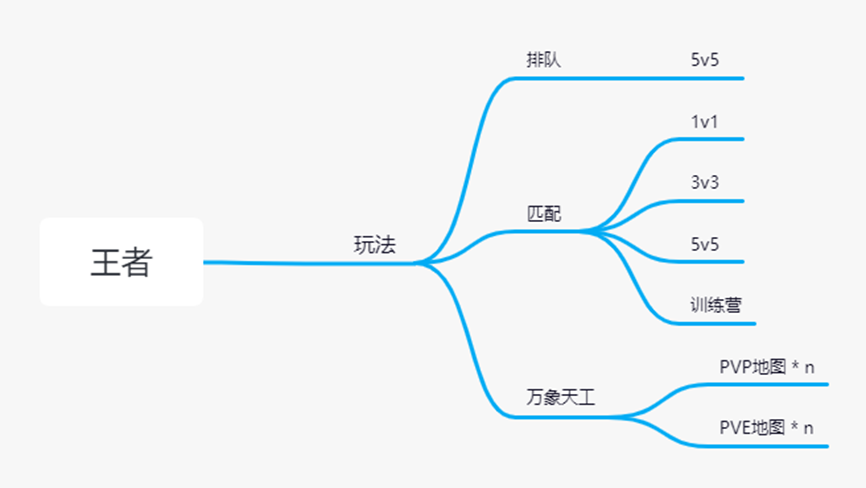 王者

玩法

排队

5v5

匹配

1v1

3v3

5v5

训练营

万象天工

PVP地图 * n

PVE地图 * n